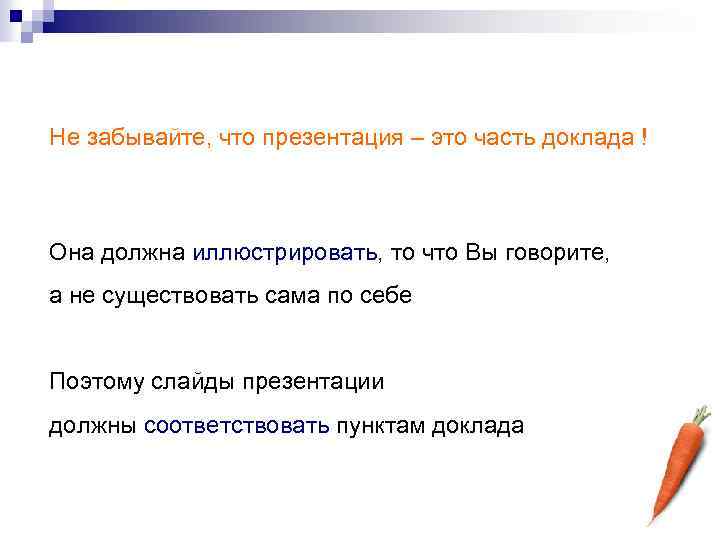 Не забывайте, что презентация – это часть доклада !

Она должна иллюстрировать, то что Вы говорите, а не существовать сама по себе

Поэтому слайды презентации должны соответствовать пунктам доклада